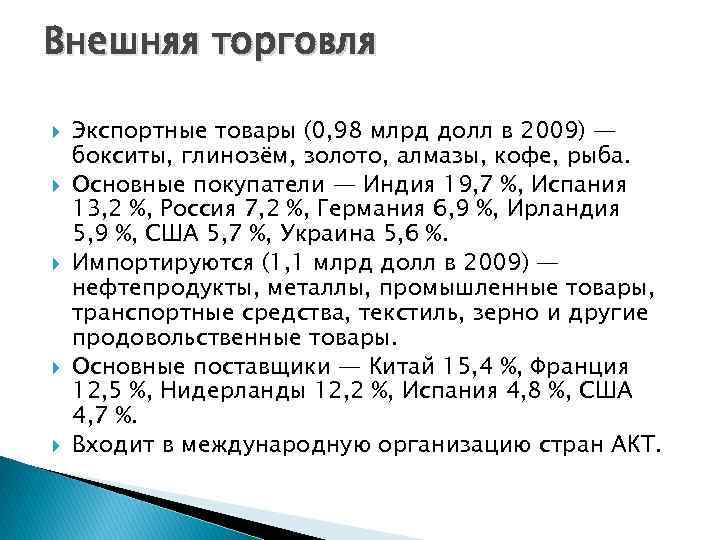 Внешняя торговля

Экспортные товары (0,98 млрд долл в 2009) — бокситы, глинозём, золото, алмазы, кофе, рыба.

Основные покупатели — Индия 19,7 %, Испания 13,2 %, Россия 7,2 %, Германия 6,9 %, Ирландия 5,9 %, США 5,7 %, Украина 5,6 %.

Импортируются (1,1 млрд долл в 2009) — нефтепродукты, металлы, промышленные товары, транспортные средства, текстиль, зерно и другие продовольственные товары.

Основные поставщики — Китай 15,4 %, Франция 12,5 %, Нидерланды 12,2 %, Испания 4,8 %, США 4,7 %.

Входит в международную организацию стран АКТ.